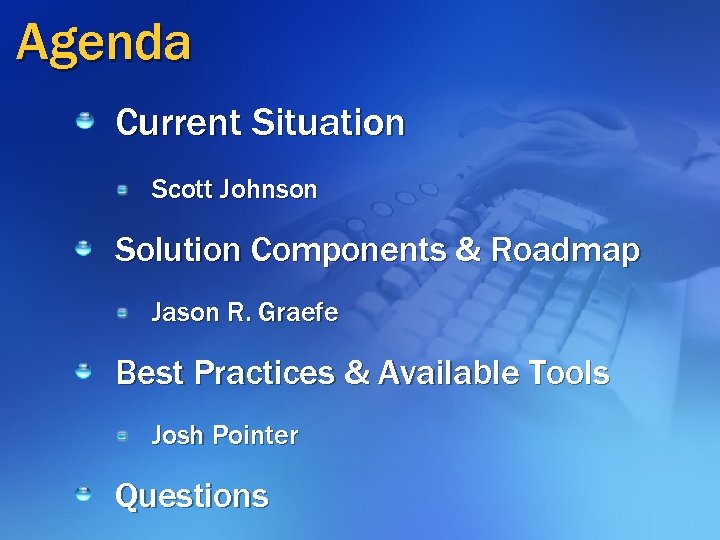 Agenda

Current Situation

Scott Johnson

Solution Components & Roadmap

Jason R. Graefe

Best Practices & Available Tools

Josh Pointer

Questions